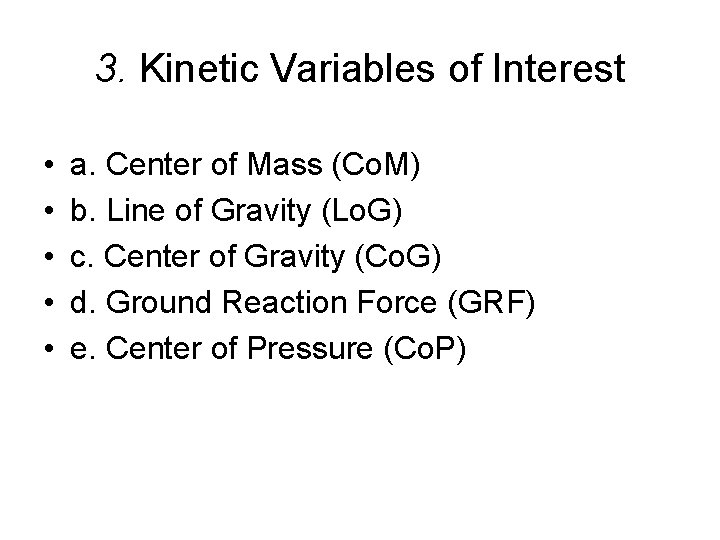 3. Kinetic Variables of Interest

• a. Center of Mass (CoM)
• b. Line of Gravity (LoG)
• c. Center of Gravity (CoG)
• d. Ground Reaction Force (GRF)
• e. Center of Pressure (CoP)